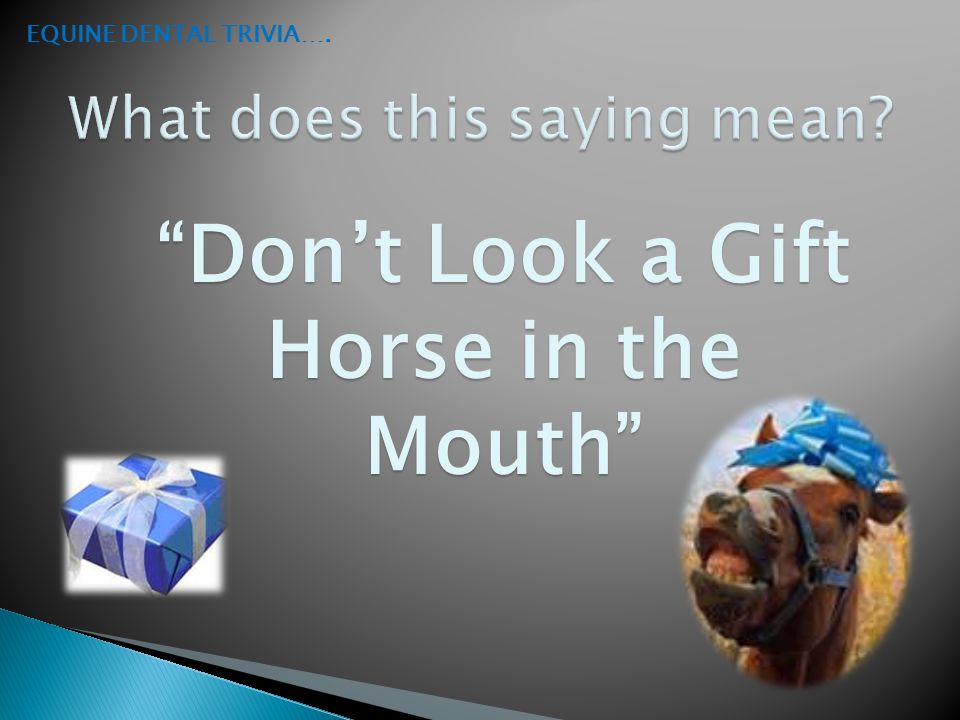 EQUINE DENTAL TRIVIA….

What does this saying mean?

“Don’t Look a Gift Horse in the Mouth”